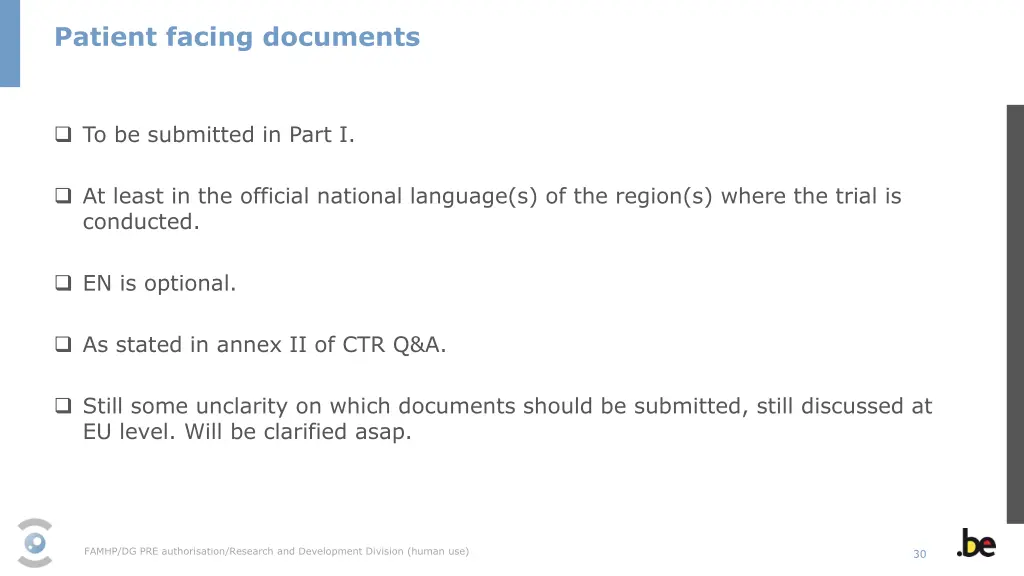 Patient facing documents

❑ To be submitted in Part I.

❑ At least in the official national language(s) of the region(s) where the trial is conducted.

❑ EN is optional.

❑ As stated in annex II of CTR Q&A.

❑ Still some unclarity on which documents should be submitted, still discussed at EU level. Will be clarified asap.

FAMHP/DG PRE authorisation/Research and Development Division (human use)

30

.be